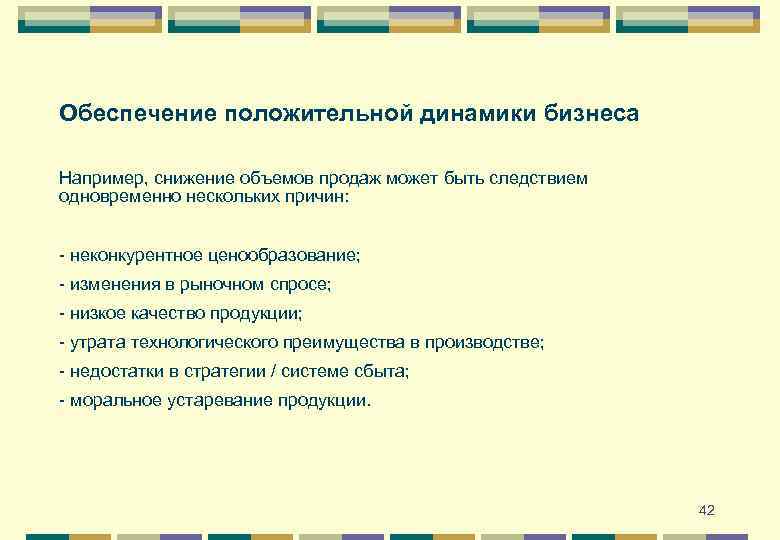 Обеспечение положительной динамики бизнеса

Например, снижение объемов продаж может быть следствием одновременно нескольких причин:

- неконкурентное ценообразование;
- изменения в рыночном спросе;
- низкое качество продукции;
- утрата технологического преимущества в производстве;
- недостатки в стратегии / системе сбыта;
- моральное устаревание продукции.

42